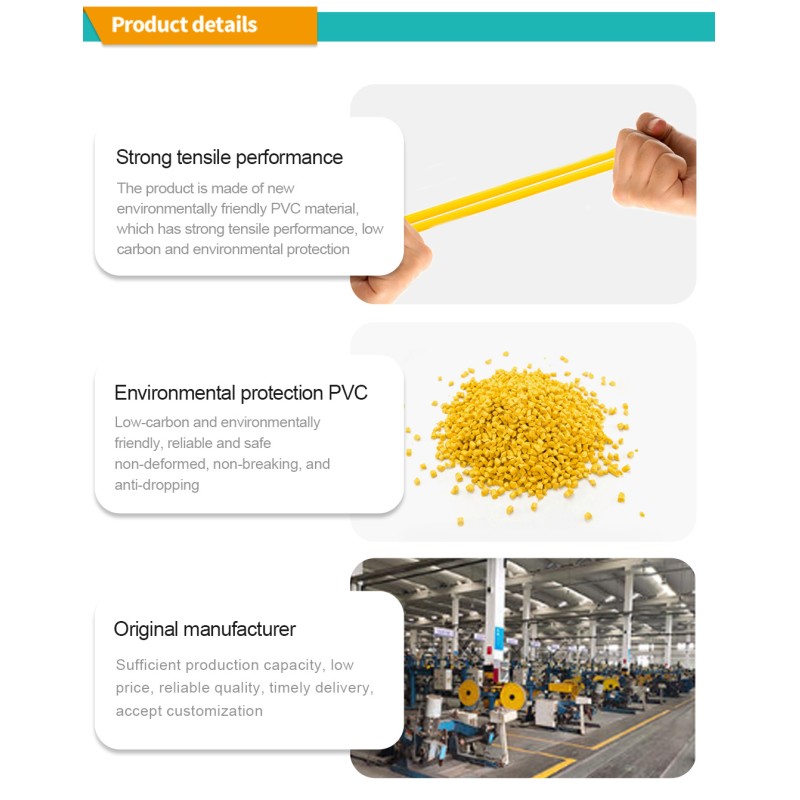 Product details

Strong tensile performance

The product is made of new environmentally friendly PVC material, which has strong tensile performance, low carbon and environmental protection

Environmental protection PVC

Low-carbon and environmentally friendly, reliable and safe non-deformed, non-breaking, and anti-dropping

Original manufacturer

Sufficient production capacity, low price, reliable quality, timely delivery, accept customization